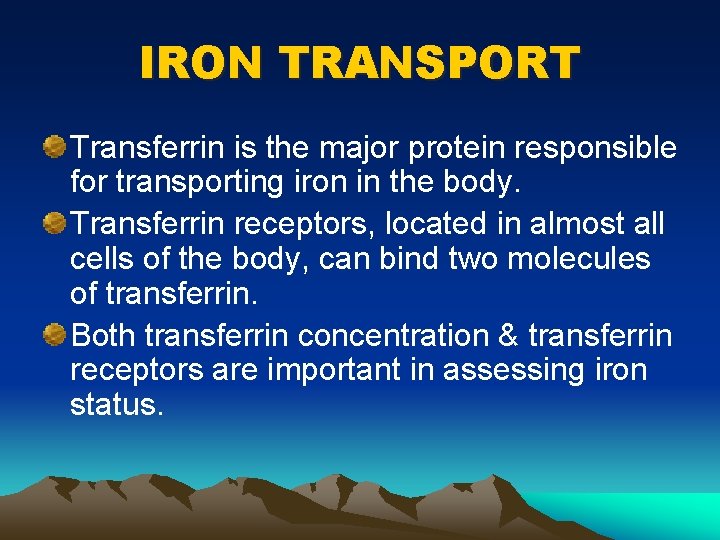 IRON TRANSPORT

Transferrin is the major protein responsible for transporting iron in the body.

Transferrin receptors, located in almost all cells of the body, can bind two molecules of transferrin.

Both transferrin concentration & transferrin receptors are important in assessing iron status.